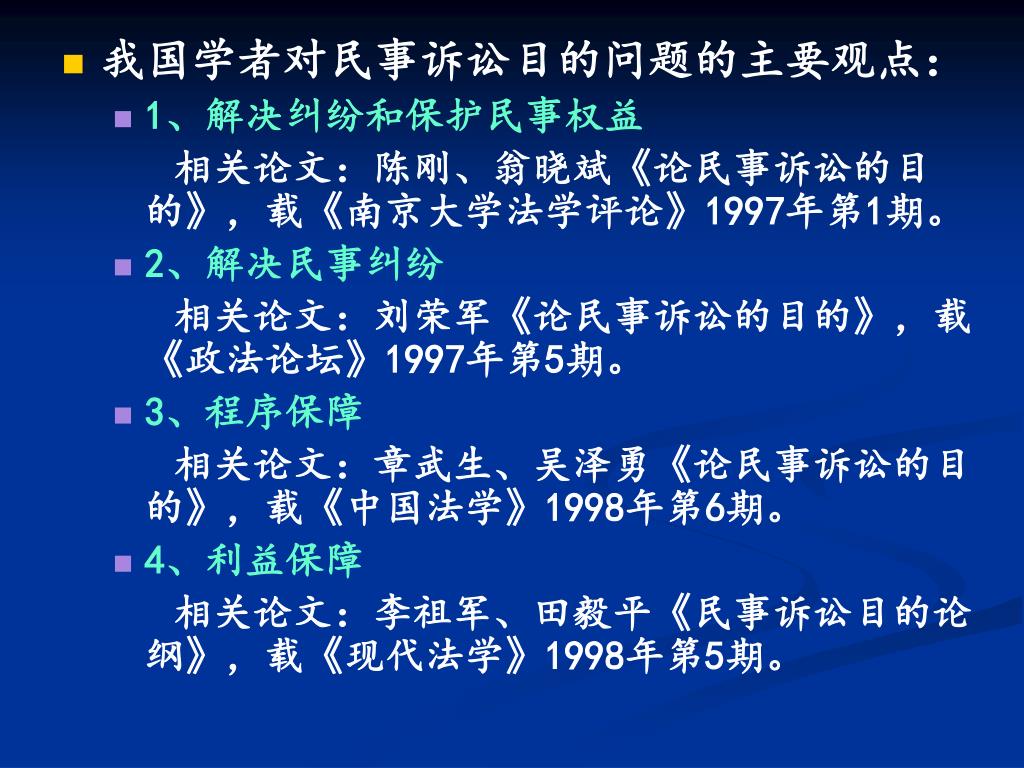 我国学者对民事诉讼目的问题的主要观点：

1、解决纠纷和保护民事权益

相关论文：陈刚、翁晓斌《论民事诉讼的目的》，载《南京大学法学评论》1997年第1期。

2、解决民事纠纷

相关论文：刘荣军《论民事诉讼的目的》，载《政法论坛》1997年第5期。

3、程序保障

相关论文：章武生、吴泽勇《论民事诉讼的目的》，载《中国法学》1998年第6期。

4、利益保障

相关论文：李祖军、田毅平《民事诉讼目的论纲》，载《现代法学》1998年第5期。